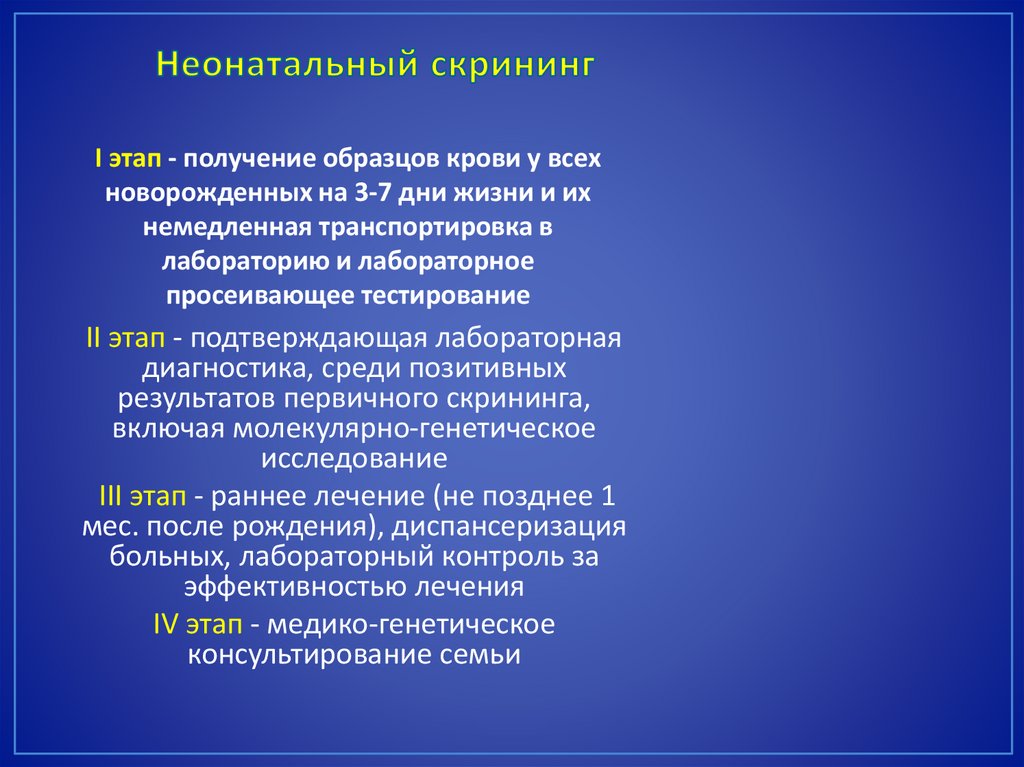 Неонатальный скрининг

I этап - получение образцов крови у всех новорожденных на 3-7 дни жизни и их немедленная транспортировка в лабораторию и лабораторное просеивающее тестирование

II этап - подтверждающая лабораторная диагностика, среди позитивных результатов первичного скрининга, включая молекулярно-генетическое исследование

III этап - раннее лечение (не позднее 1 мес. после рождения), диспансеризация больных, лабораторный контроль за эффективностью лечения

IV этап - медико-генетическое консультирование семьи